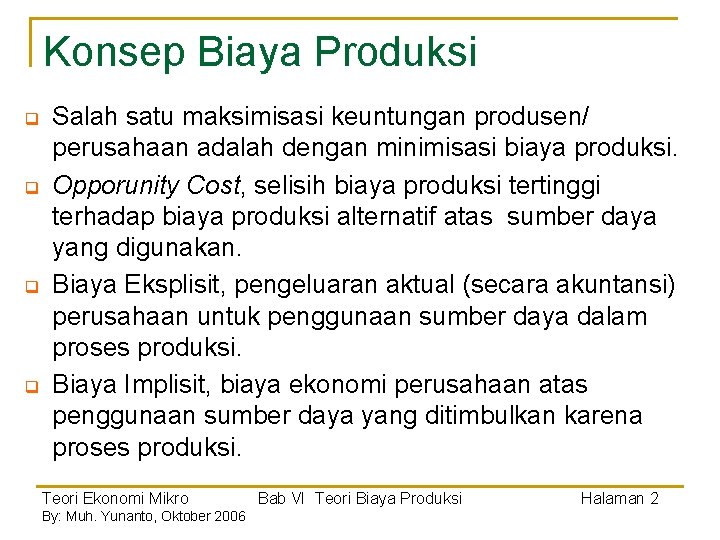 Konsep Biaya Produksi

Salah satu maksimisasi keuntungan produsen/ perusahaan adalah dengan minimisasi biaya produksi.

Opporunity Cost, selisih biaya produksi tertinggi terhadap biaya produksi alternatif atas sumber daya yang digunakan.

Biaya Eksplisit, pengeluaran aktual (secara akuntansi) perusahaan untuk penggunaan sumber daya dalam proses produksi.

Biaya Implisit, biaya ekonomi perusahaan atas penggunaan sumber daya yang ditimbulkan karena proses produksi.

Teori Ekonomi Mikro
By: Muh. Yunanto, Oktober 2006
Bab VI Teori Biaya Produksi
Halaman 2